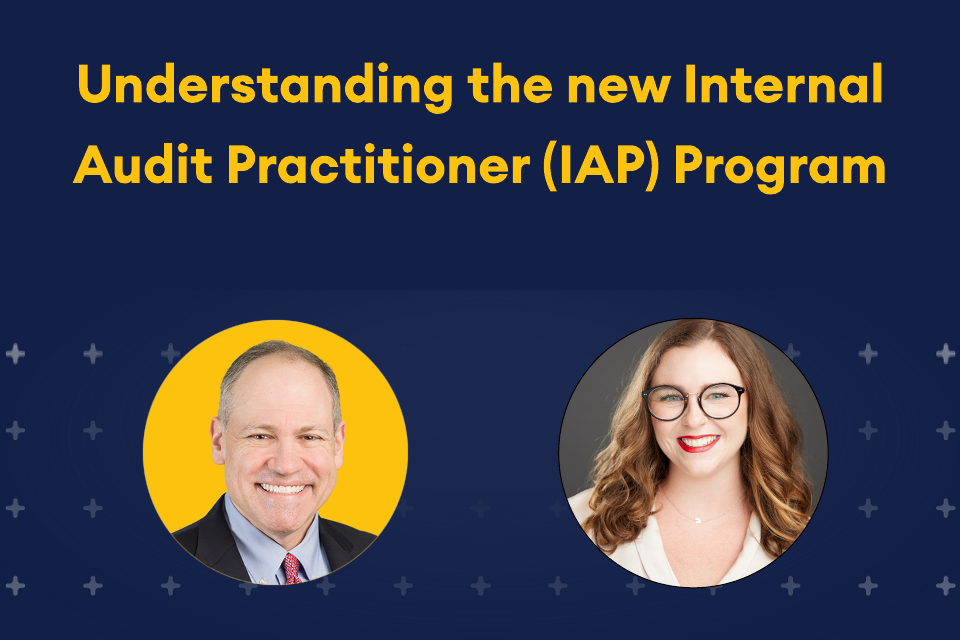 Understanding the new Internal Audit Practitioner (IAP) Program